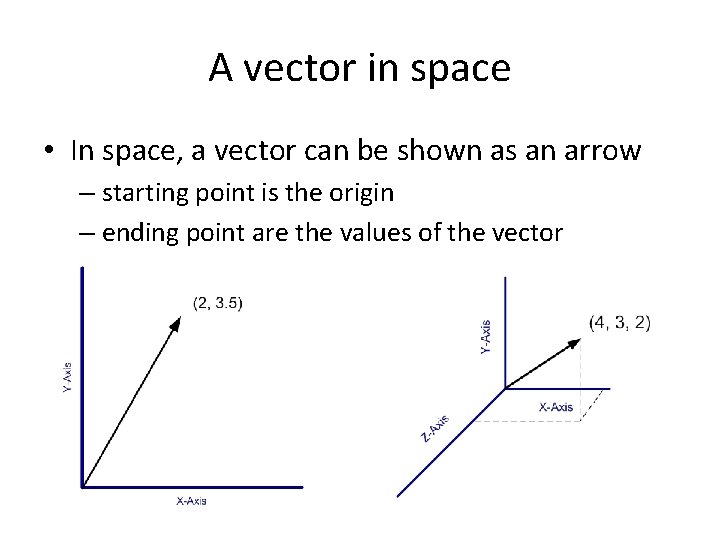 A vector in space

• In space, a vector can be shown as an arrow
  – starting point is the origin
  – ending point are the values of the vector

(2, 3.5)
Y Axis
X-Axis

(4, 3, 2)
Y-Axis
X-Axis
Z-Axis